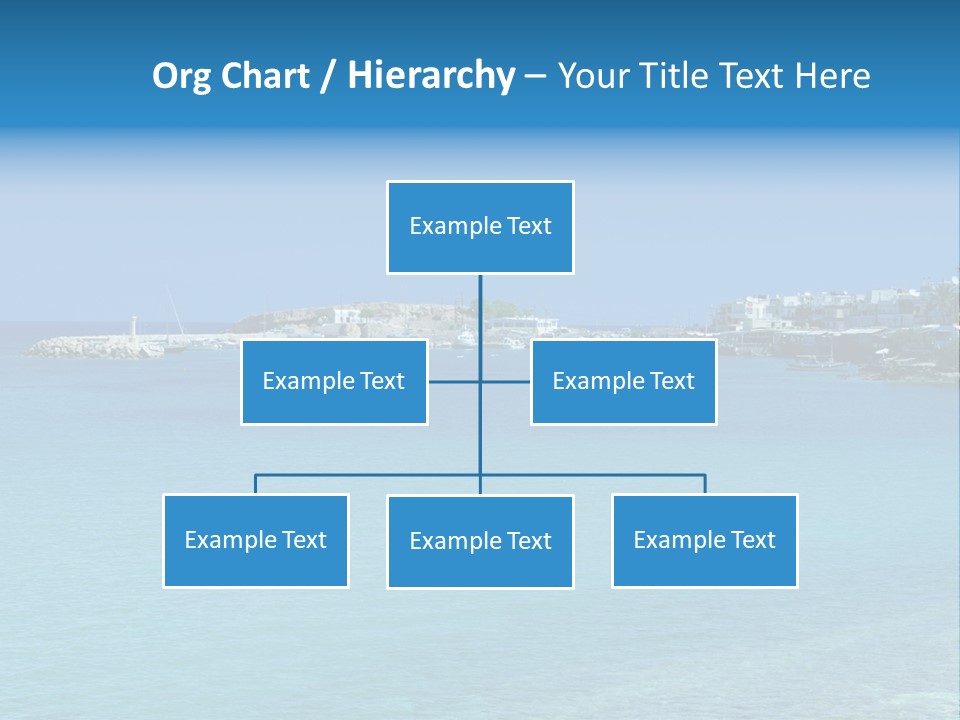 Org Chart / Hierarchy – Your Title Text Here

Example Text

Example Text

Example Text

Example Text

Example Text

Example Text